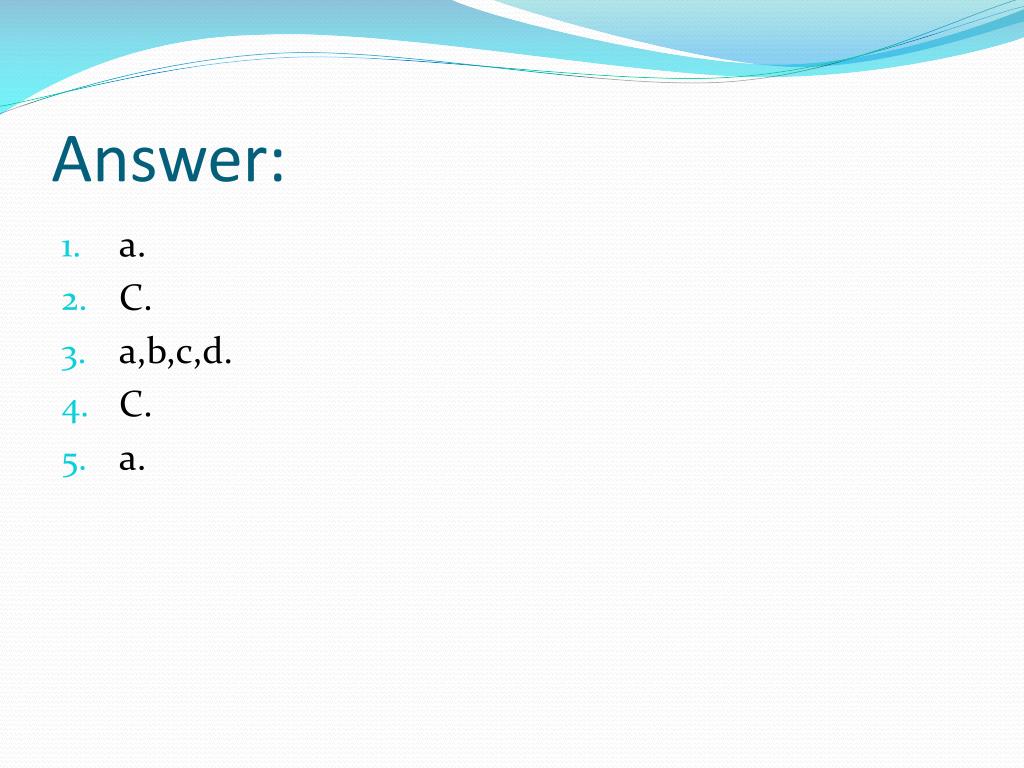 Answer:

1. a.
2. C.
3. a,b,c,d.
4. C.
5. a.